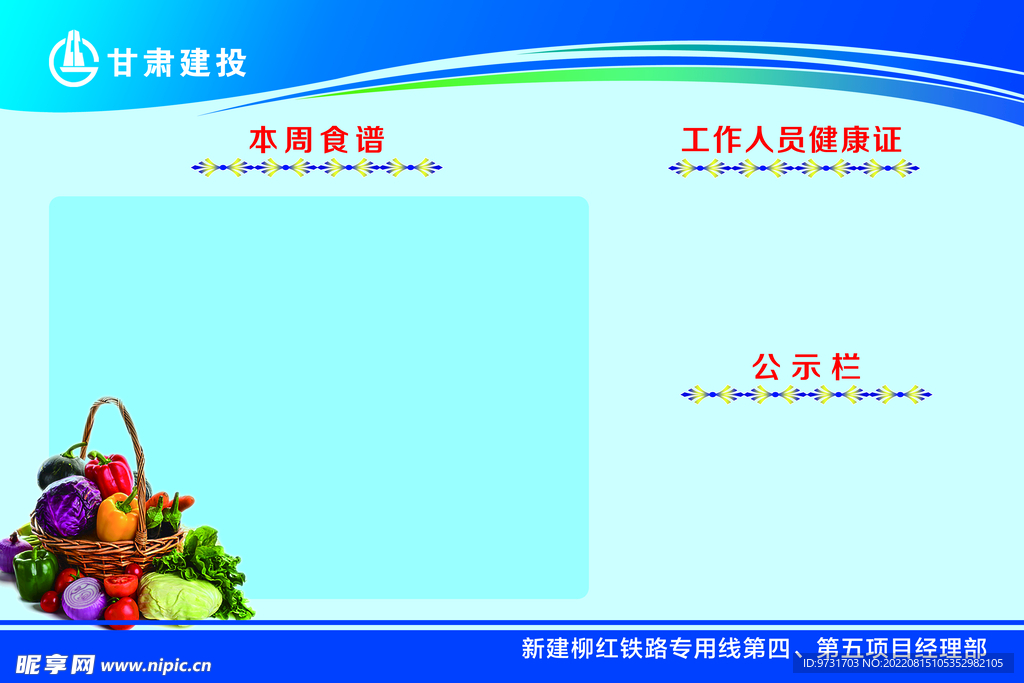 甘肃建投

本周食谱

工作人员健康证

公示栏

新建柳红铁路专用线第四、第五项目经理部

昵享网 www.nipic.cn

ID:9731703 NO:20220815105352982105